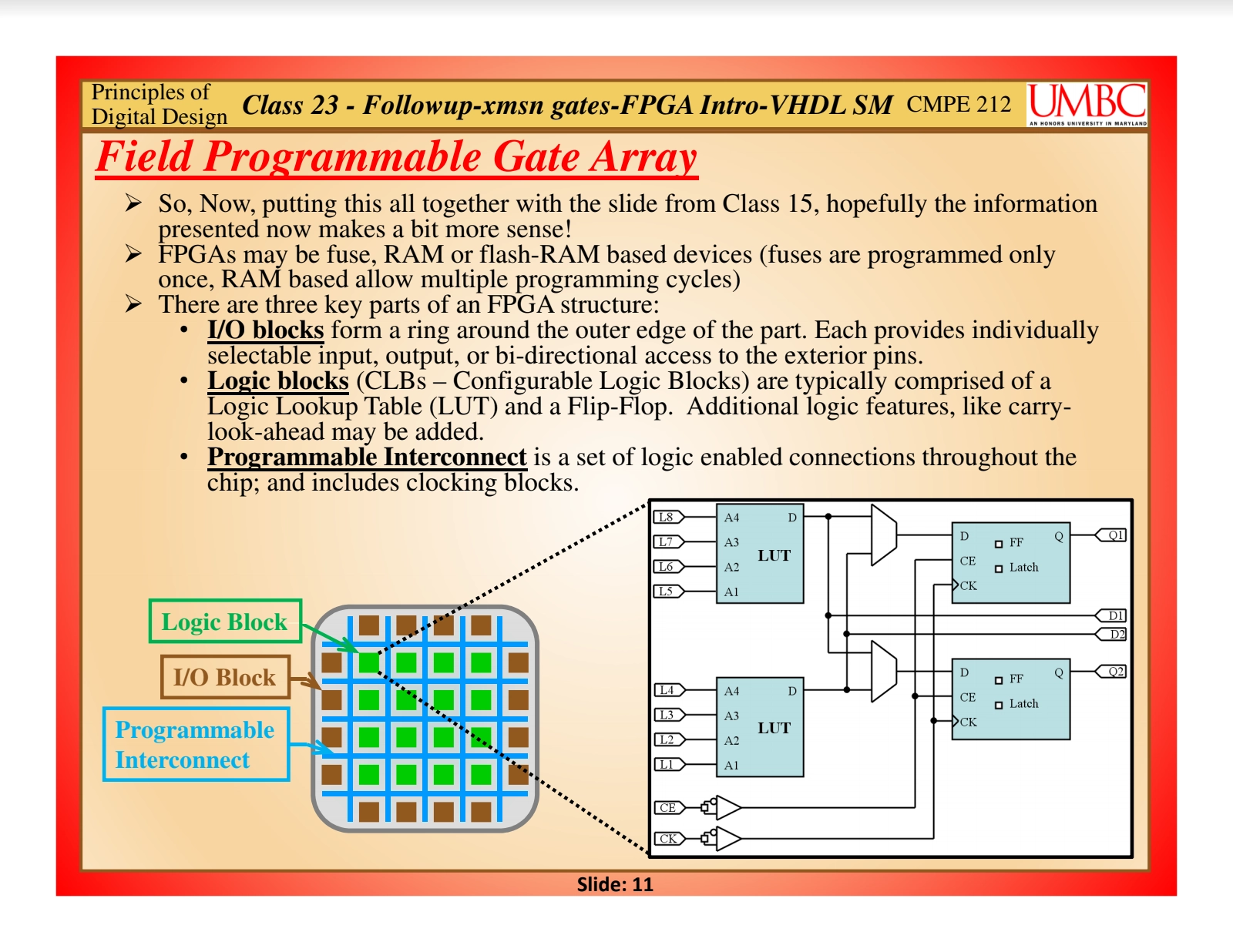 Principles of Digital Design
Class 23 - Followup-xmsn gates-FPGA Intro-VHDL SM
CMPE 212
UMBC
AN HONORS UNIVERSITY IN MARYLAND

Field Programmable Gate Array

➢ So, Now, putting this all together with the slide from Class 15, hopefully the information presented now makes a bit more sense!
➢ FPGAs may be fuse, RAM or flash-RAM based devices (fuses are programmed only once, RAM based allow multiple programming cycles)
➢ There are three key parts of an FPGA structure:
• I/O blocks form a ring around the outer edge of the part. Each provides individually selectable input, output, or bi-directional access to the exterior pins.
• Logic blocks (CLBs – Configurable Logic Blocks) are typically comprised of a Logic Lookup Table (LUT) and a Flip-Flop. Additional logic features, like carry-look-ahead may be added.
• Programmable Interconnect is a set of logic enabled connections throughout the chip; and includes clocking blocks.

Logic Block
I/O Block
Programmable Interconnect

L8
L7
L6
L5
A4
A3
A2
A1
D
LUT
D
CE
CK
FF
Latch
Q
Q1
D1
D2
L4
L3
L2
L1
A4
A3
A2
A1
D
LUT
D
CE
CK
FF
Latch
Q
Q2
CE
CK

Slide: 11